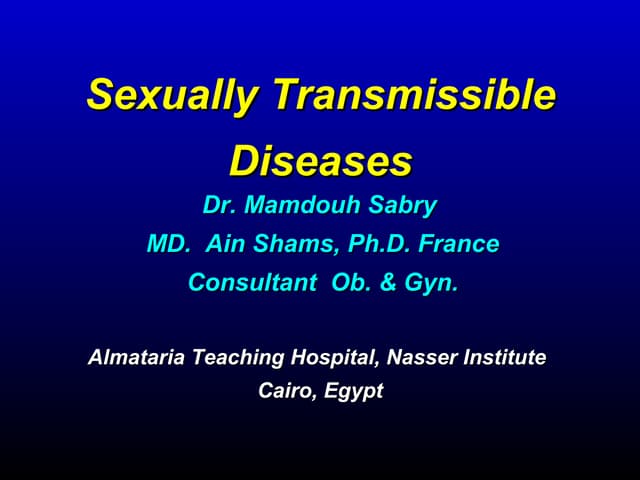 Sexually Transmissible Diseases

Dr. Mamdouh Sabry
MD. Ain Shams, Ph.D. France
Consultant Ob. & Gyn.

Almataria Teaching Hospital, Nasser Institute
Cairo, Egypt